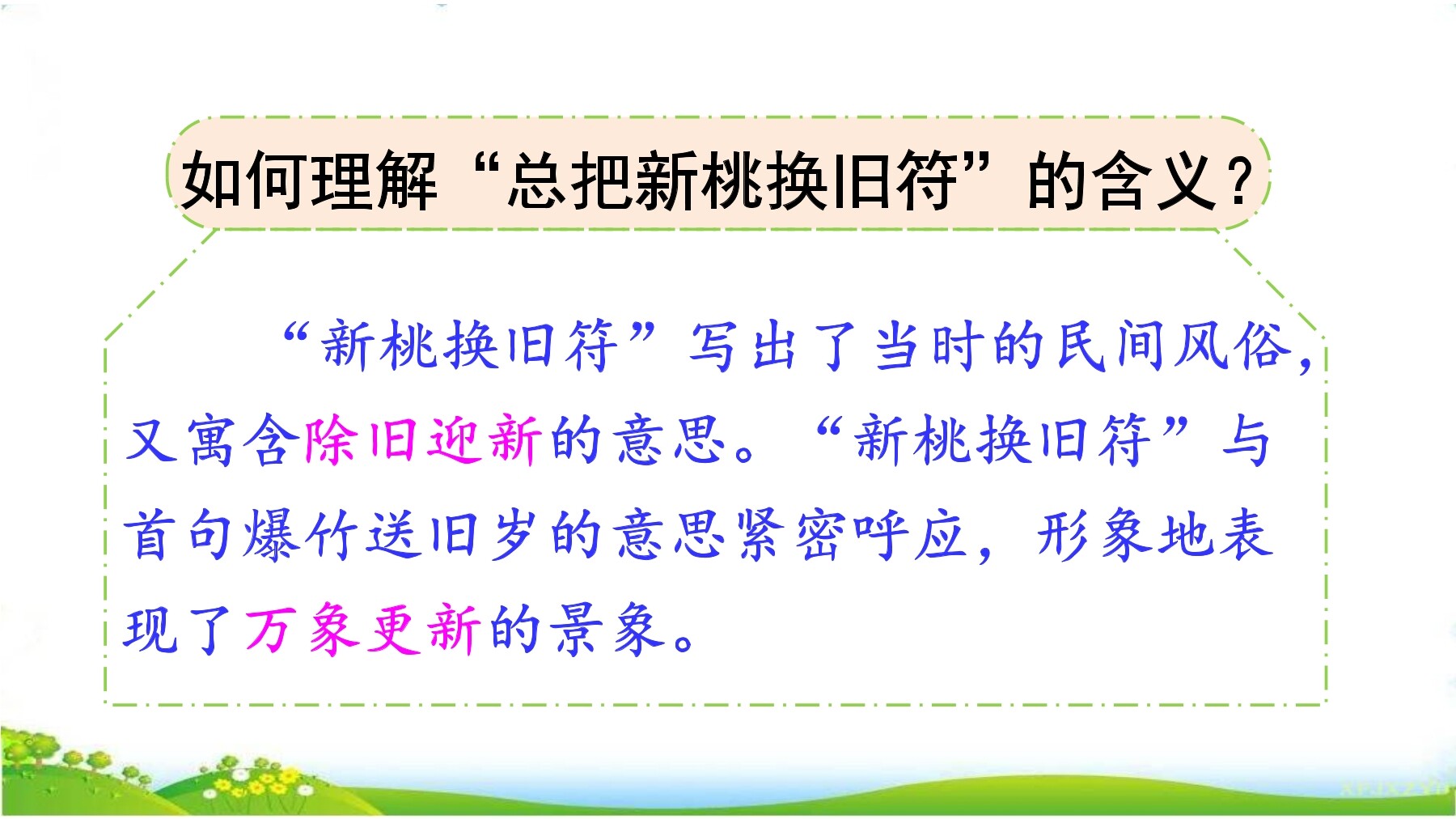 如何理解“总把新桃换旧符”的含义？

“新桃换旧符”写出了当时的民间风俗，又寓含除旧迎新的意思。“新桃换旧符”与首句爆竹送旧岁的意思紧密呼应，形象地表现了万象更新的景象。